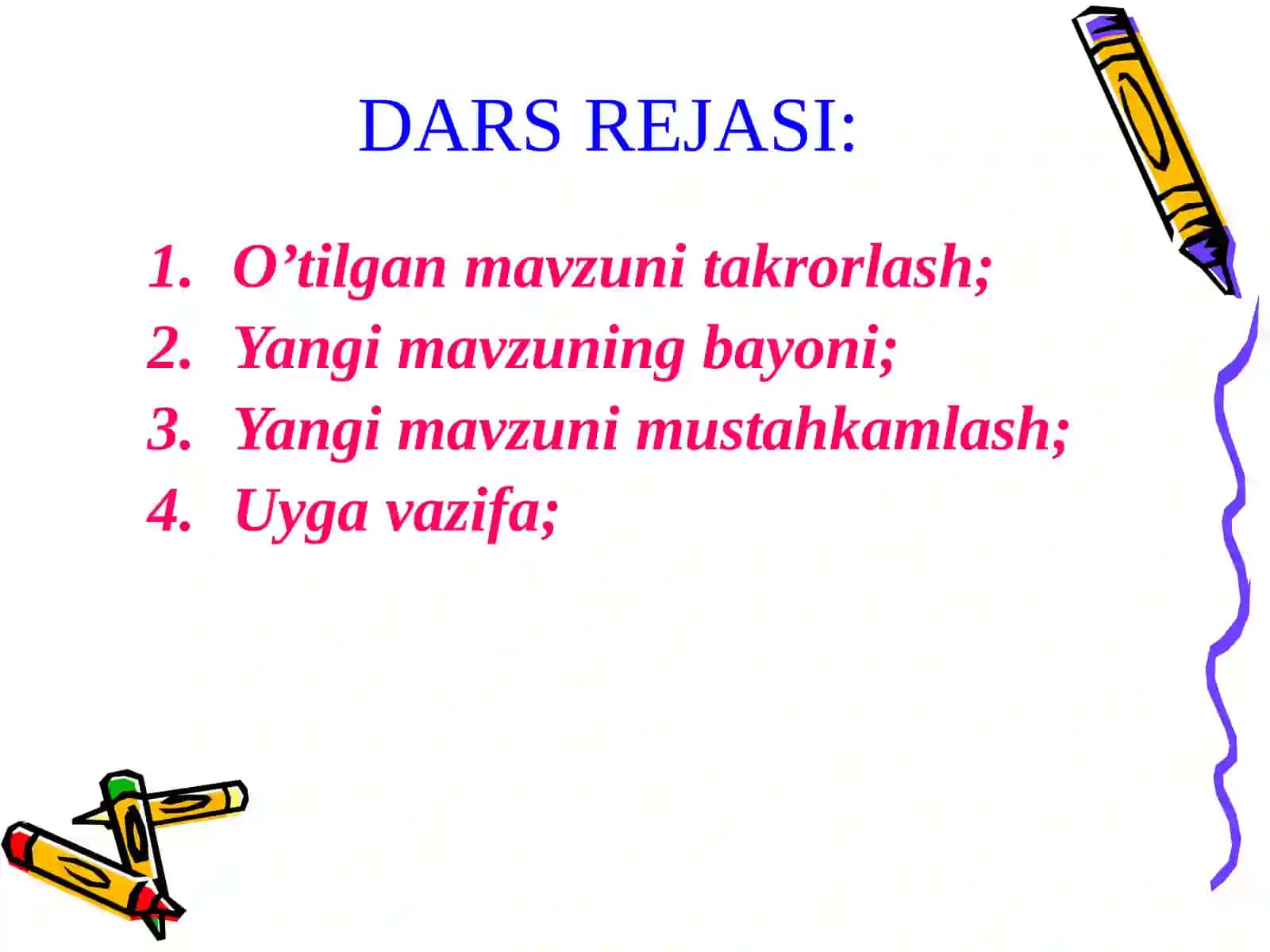 DARS REJASI:

1. O’tilgan mavzuni takrorlash;
2. Yangi mavzuning bayoni;
3. Yangi mavzuni mustahkamlash;
4. Uyga vazifa;